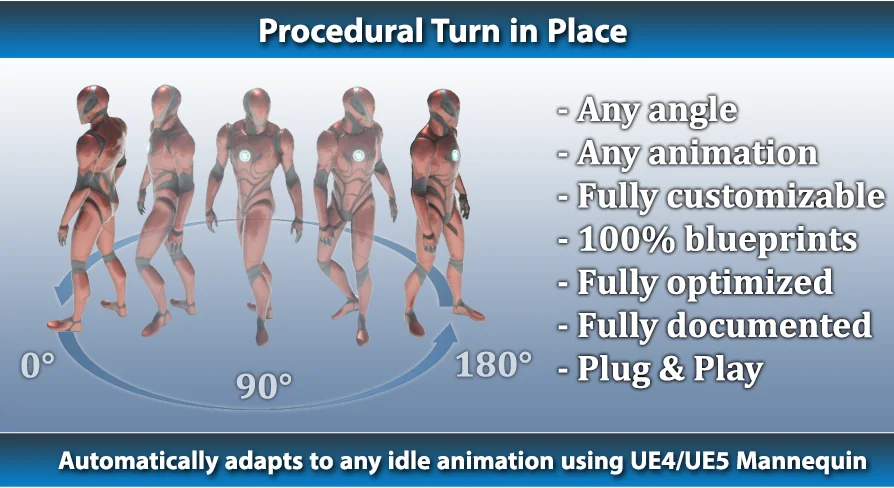 Procedural Turn in Place

- Any angle
- Any animation
- Fully customizable
- 100% blueprints
- Fully optimized
- Fully documented
- Plug & Play

0°

90°

180°

Automatically adapts to any idle animation using UE4/UE5 Mannequin